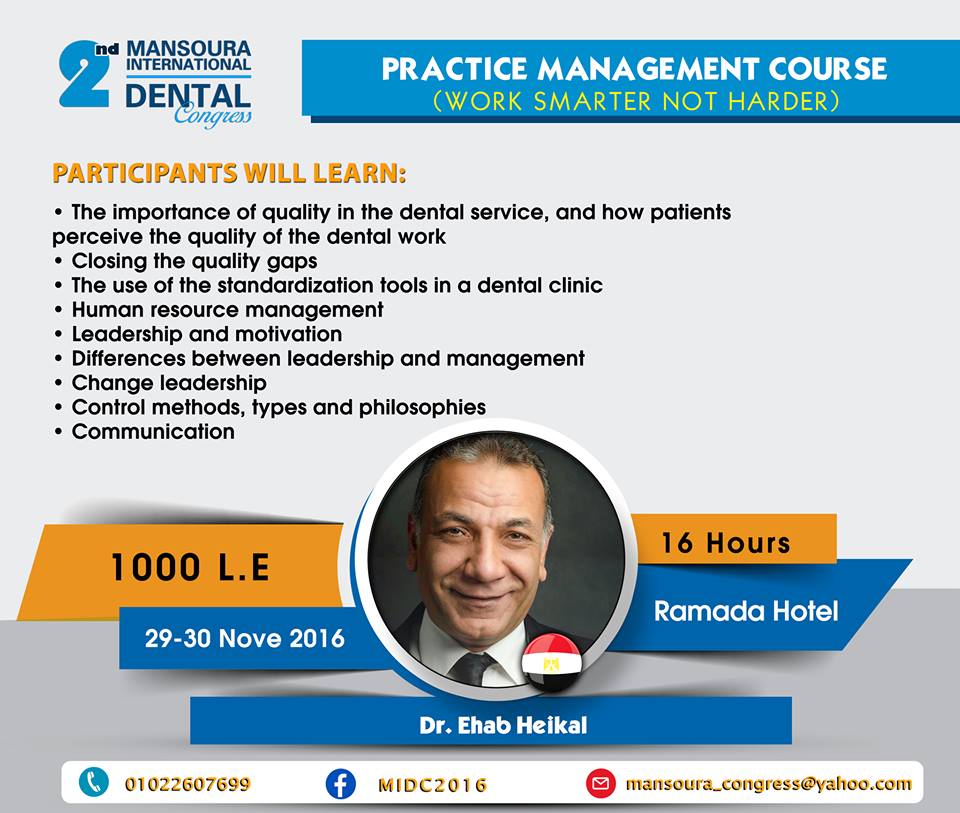 2nd MANSOURA INTERNATIONAL DENTAL Congress

PRACTICE MANAGEMENT COURSE
(WORK SMARTER NOT HARDER)

PARTICIPANTS WILL LEARN:

• The importance of quality in the dental service, and how patients perceive the quality of the dental work
• Closing the quality gaps
• The use of the standardization tools in a dental clinic
• Human resource management
• Leadership and motivation
• Differences between leadership and management
• Change leadership
• Control methods, types and philosophies
• Communication

1000 L.E

29-30 Nove 2016

16 Hours

Ramada Hotel

Dr. Ehab Heikal

01022607699

MIDC2016

mansoura_congress@yahoo.com